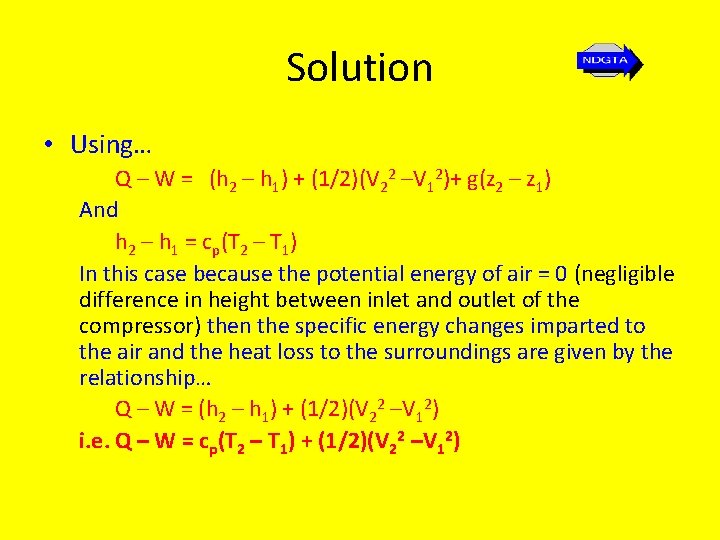 Solution

NDGTA

• Using…

$Q - W = (h_2 - h_1) + (1/2)(V_2^2 - V_1^2) + g(z_2 - z_1)$

And

$h_2 - h_1 = c_p(T_2 - T_1)$

In this case because the potential energy of air = 0 (negligible difference in height between inlet and outlet of the compressor) then the specific energy changes imparted to the air and the heat loss to the surroundings are given by the relationship…

$Q - W = (h_2 - h_1) + (1/2)(V_2^2 - V_1^2)$

i.e. $Q - W = c_p(T_2 - T_1) + (1/2)(V_2^2 - V_1^2)$